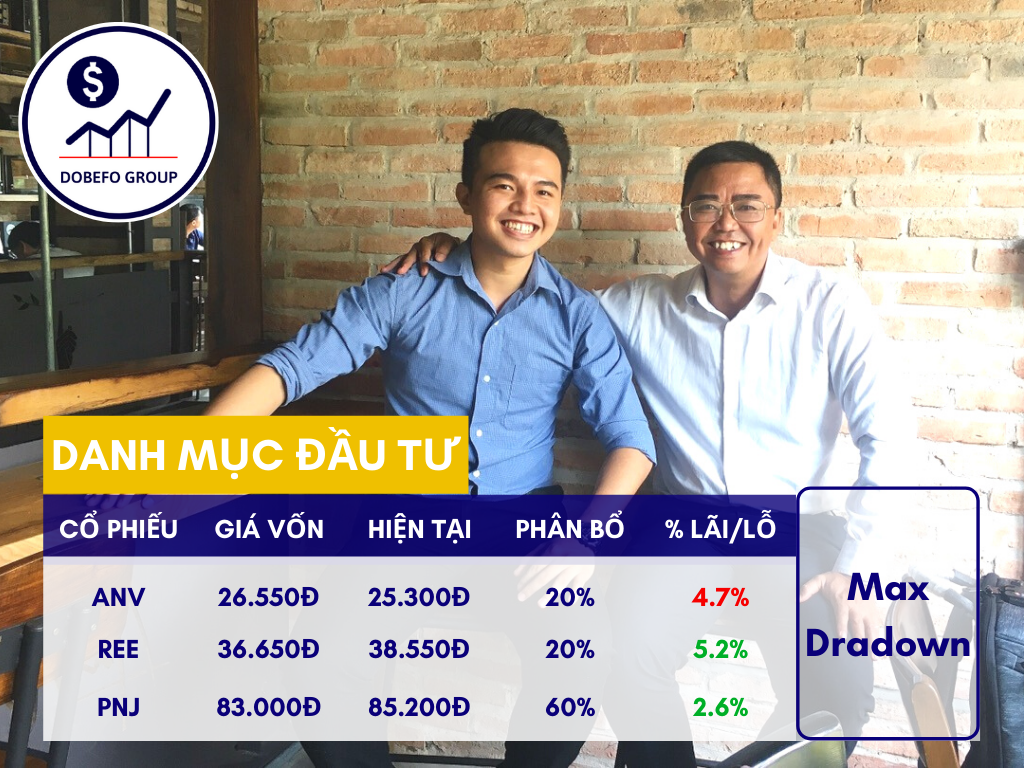 DOBEFO GROUP

DANH MỤC ĐẦU TƯ

| CỔ PHIẾU | GIÁ VỐN | HIỆN TẠI | PHÂN BỔ | % LÃI/LỖ |
|---|---|---|---|---|
| ANV | 26.550Đ | 25.300Đ | 20% | 4.7% |
| REE | 36.650Đ | 38.550Đ | 20% | 5.2% |
| PNJ | 83.000Đ | 85.200Đ | 60% | 2.6% |

Max Dradown